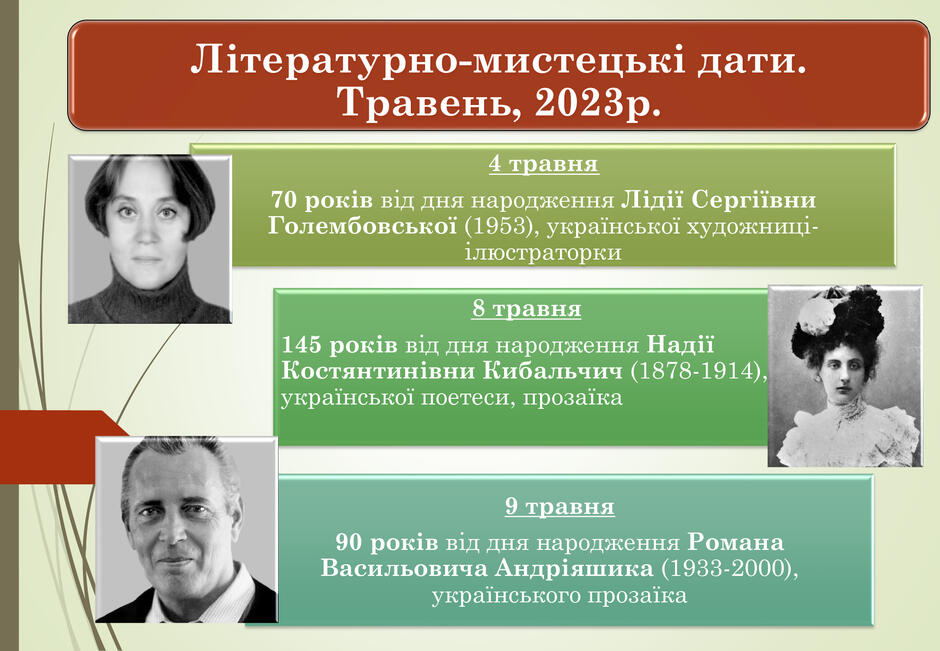 Літературно-мистецькі дати. Травень, 2023р.

4 травня

70 років від дня народження Лідії Сергіївни Голембовської (1953), української художниці-ілюстраторки

8 травня

145 років від дня народження Надії Костянтинівни Кибальчич (1878-1914), української поетеси, прозаїка

9 травня

90 років від дня народження Романа Васильовича Андріяшика (1933-2000), українського прозаїка